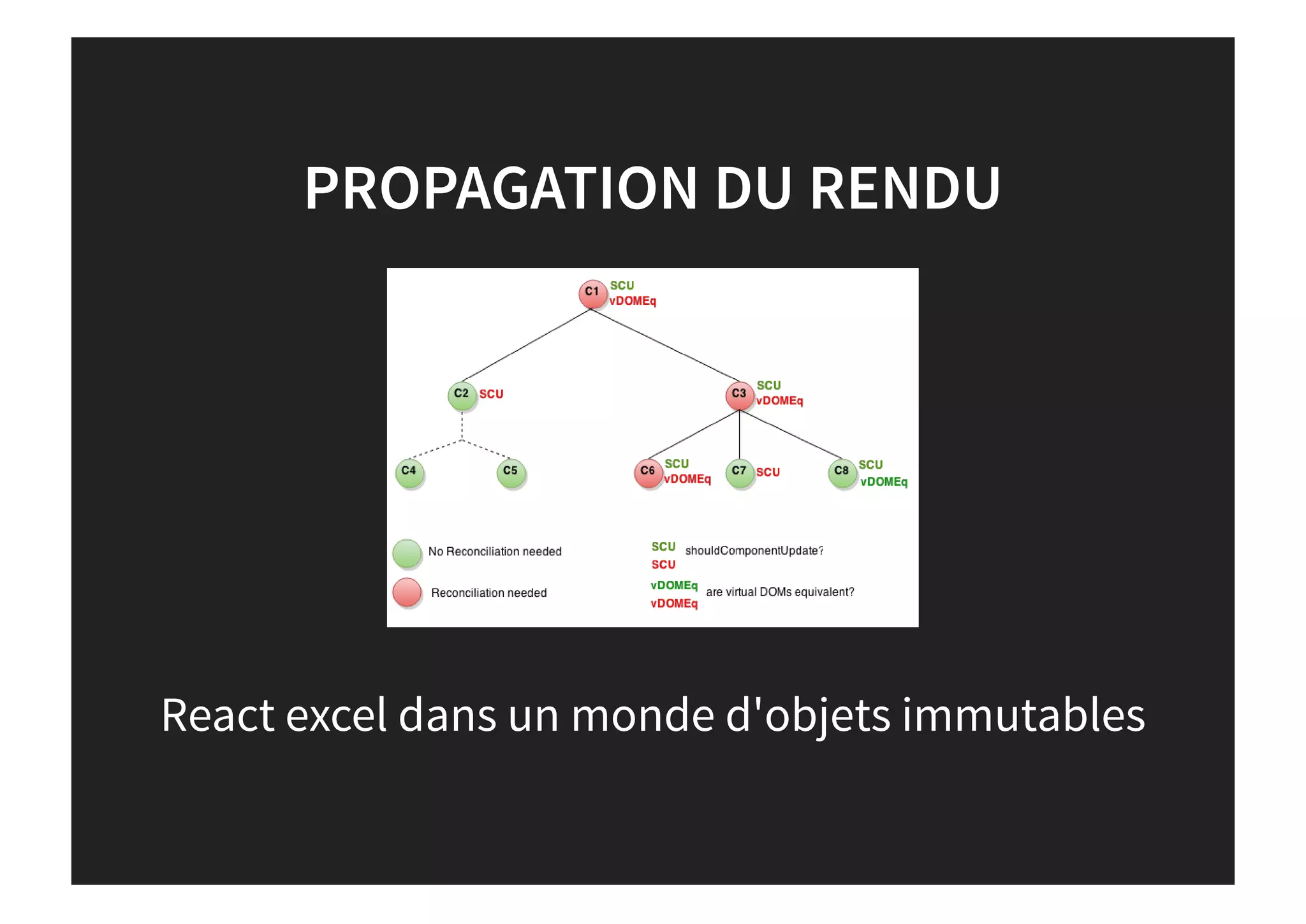 PROPAGATION DU RENDU

C1 SCU vDOMEq

C2 SCU

C3 SCU vDOMEq

C4

C5

C6 SCU vDOMEq

C7 SCU

C8 SCU vDOMEq

No Reconciliation needed

Reconciliation needed

SCU
SCU shouldComponentUpdate?

vDOMEq
vDOMEq are virtual DOMs equivalent?

React excel dans un monde d'objets immutables